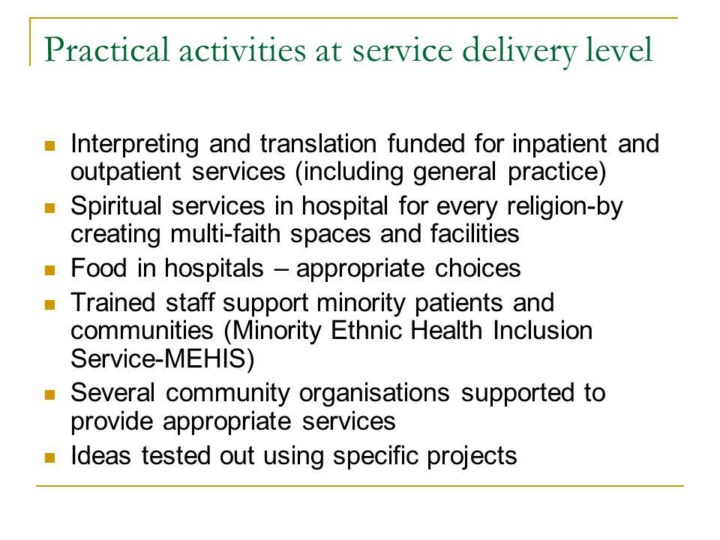 Practical activities at service delivery level

- Interpreting and translation funded for inpatient and outpatient services (including general practice)
- Spiritual services in hospital for every religion-by creating multi-faith spaces and facilities
- Food in hospitals – appropriate choices
- Trained staff support minority patients and communities (Minority Ethnic Health Inclusion Service-MEHIS)
- Several community organisations supported to provide appropriate services
- Ideas tested out using specific projects